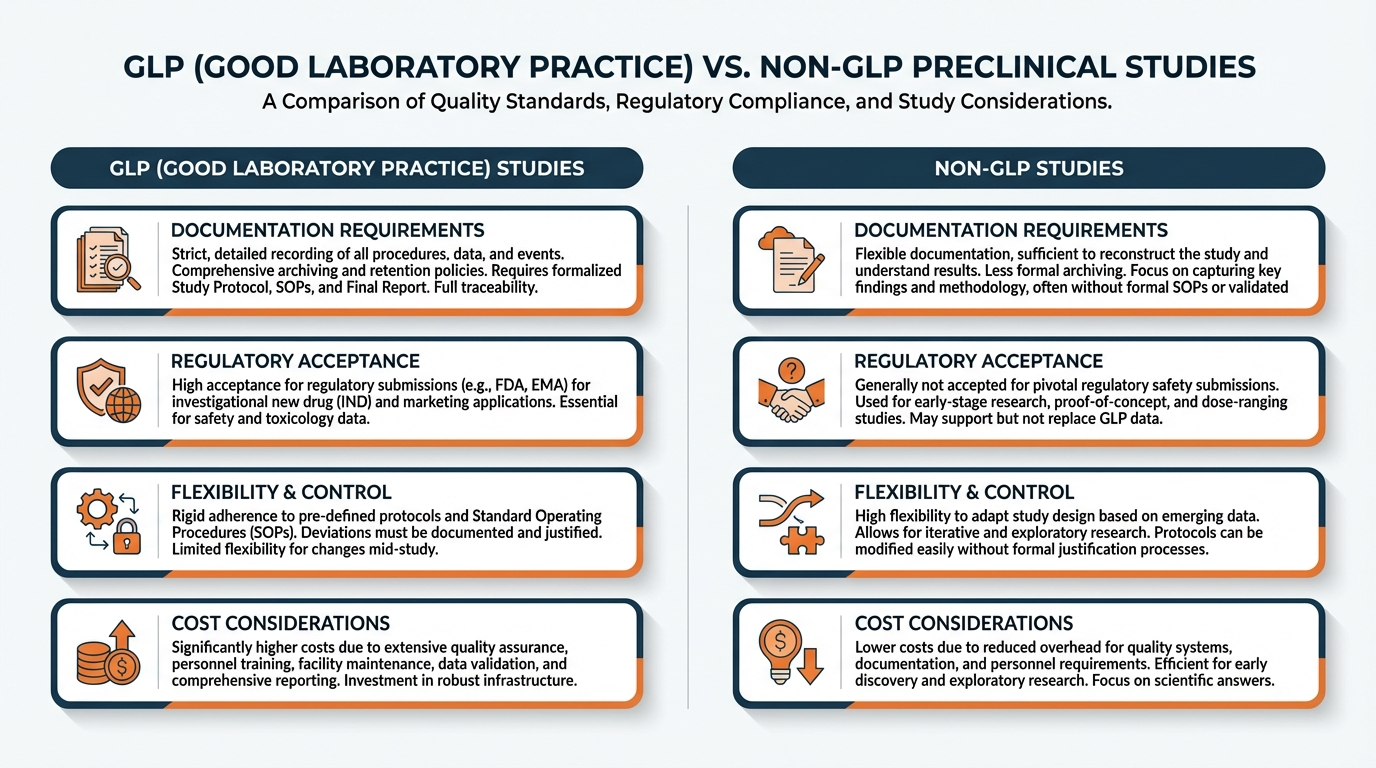 GLP (GOOD LABORATORY PRACTICE) VS. NON-GLP PRECLINICAL STUDIES
A Comparison of Quality Standards, Regulatory Compliance, and Study Considerations.

GLP (GOOD LABORATORY PRACTICE) STUDIES

DOCUMENTATION REQUIREMENTS
Strict, detailed recording of all procedures, data, and events. Comprehensive archiving and retention policies. Requires formalized Study Protocol, SOPs, and Final Report. Full traceability.

REGULATORY ACCEPTANCE
High acceptance for regulatory submissions (e.g., FDA, EMA) for investigational new drug (IND) and marketing applications. Essential for safety and toxicology data.

FLEXIBILITY & CONTROL
Rigid adherence to pre-defined protocols and Standard Operating Procedures (SOPs). Deviations must be documented and justified. Limited flexibility for changes mid-study.

COST CONSIDERATIONS
Significantly higher costs due to extensive quality assurance, personnel training, facility maintenance, data validation, and comprehensive reporting. Investment in robust infrastructure.

NON-GLP STUDIES

DOCUMENTATION REQUIREMENTS
Flexible documentation, sufficient to reconstruct the study and understand results. Less formal archiving. Focus on capturing key findings and methodology, often without formal SOPs or validated

REGULATORY ACCEPTANCE
Generally not accepted for pivotal regulatory safety submissions. Used for early-stage research, proof-of-concept, and dose-ranging studies. May support but not replace GLP data.

FLEXIBILITY & CONTROL
High flexibility to adapt study design based on emerging data. Allows for iterative and exploratory research. Protocols can be modified easily without formal justification processes.

COST CONSIDERATIONS
Lower costs due to reduced overhead for quality systems, documentation, and personnel requirements. Efficient for early discovery and exploratory research. Focus on scientific answers.